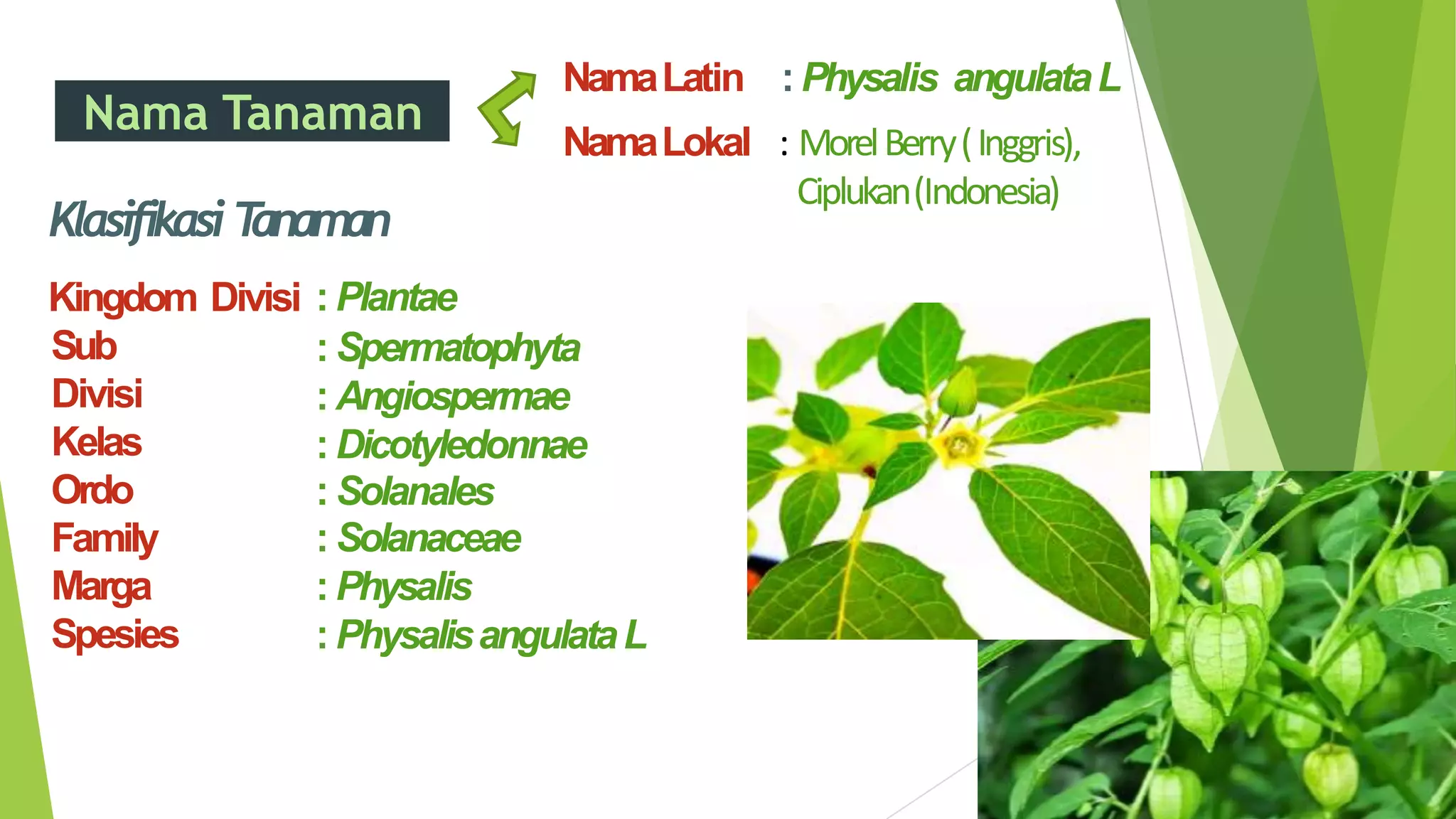 Nama Tanaman

Nama Latin : Physalis angulata L

Nama Lokal : Morel Berry ( Inggris), Ciplukan (Indonesia)

Klasifikasi Tanaman

Kingdom Divisi : Plantae
Sub : Spermatophyta
Divisi : Angiospermae
Kelas : Dicotyledonnae
Ordo : Solanales
Family : Solanaceae
Marga : Physalis
Spesies : Physalis angulata L